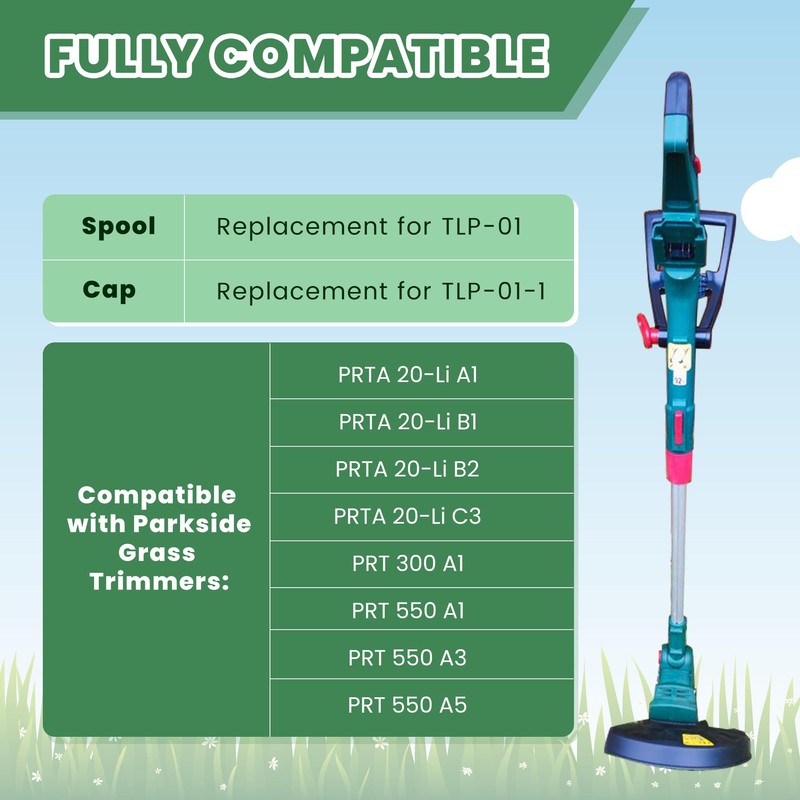 FULLY COMPATIBLE

| Spool | Replacement for TLP-01 |
|---|---|
| Cap | Replacement for TLP-01-1 |

| Compatible with Parkside Grass Trimmers: | PRTA 20-Li A1 |
|---|---|
| | PRTA 20-Li B1 |
| | PRTA 20-Li B2 |
| | PRTA 20-Li C3 |
| | PRT 300 A1 |
| | PRT 550 A1 |
| | PRT 550 A3 |
| | PRT 550 A5 |

12